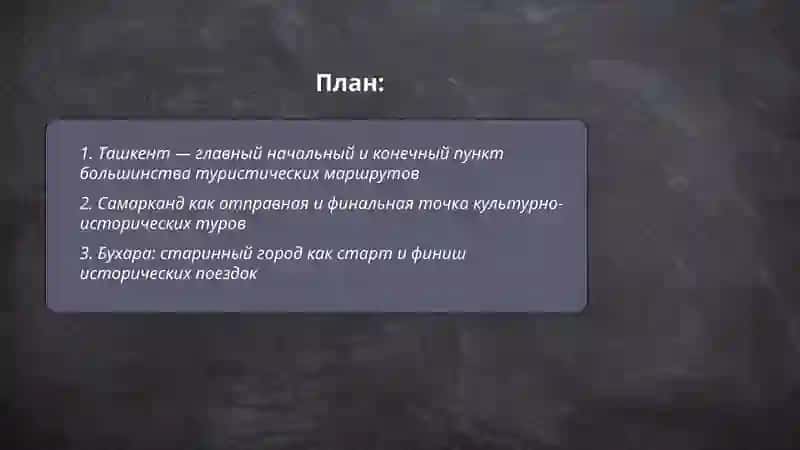 План:

1. Ташкент — главный начальный и конечный пункт большинства туристических маршрутов

2. Самарканд как отправная и финальная точка культурно-исторических туров

3. Бухара: старинный город как старт и финиш исторических поездок